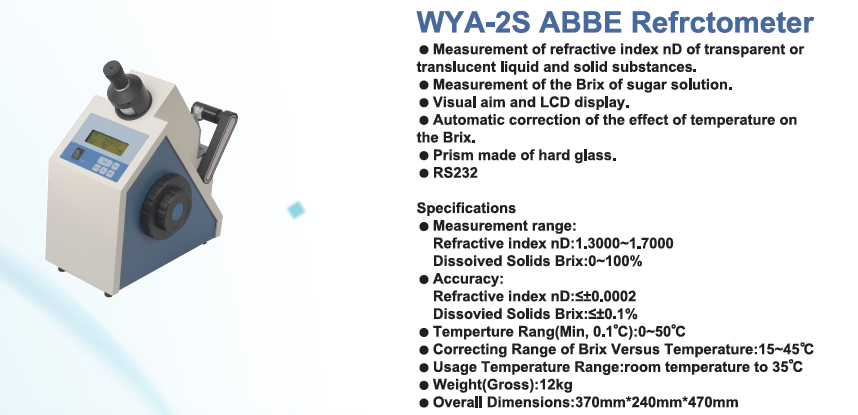 WYA-2S ABBE Refrctometer

● Measurement of refractive index nD of transparent or translucent liquid and solid substances.
● Measurement of the Brix of sugar solution.
● Visual aim and LCD display.
● Automatic correction of the effect of temperature on the Brix.
● Prism made of hard glass.
● RS232

Specifications
● Measurement range:
Refractive index nD:1.3000~1.7000
Dissoived Solids Brix:0~100%
● Accuracy:
Refractive index nD:≤±0.0002
Dissovied Solids Brix:≤±0.1%
● Temperture Rang(Min, 0.1℃):0~50℃
● Correcting Range of Brix Versus Temperature:15~45℃
● Usage Temperature Range:room temperature to 35℃
● Weight(Gross):12kg
● Overall Dimensions:370mm*240mm*470mm